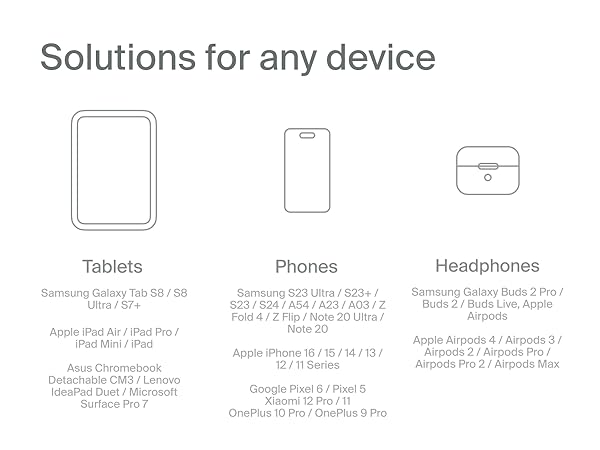 Solutions for any device

Tablets

Samsung Galaxy Tab S8 / S8 Ultra / S7+

Apple iPad Air / iPad Pro / iPad Mini / iPad

Asus Chromebook Detachable CM3 / Lenovo IdeaPad Duet / Microsoft Surface Pro 7

Phones

Samsung S23 Ultra / S23+ / S23 / S24 / A54 / A23 / A03 / Z Fold 4 / Z Flip / Note 20 Ultra / Note 20

Apple iPhone 16 / 15 / 14 / 13 / 12 / 11 Series

Google Pixel 6 / Pixel 5
Xiaomi 12 Pro / 11
OnePlus 10 Pro / OnePlus 9 Pro

Headphones

Samsung Galaxy Buds 2 Pro / Buds 2 / Buds Live, Apple Airpods

Apple Airpods 4 / Airpods 3 / Airpods 2 / Airpods Pro / Airpods Pro 2 / Airpods Max